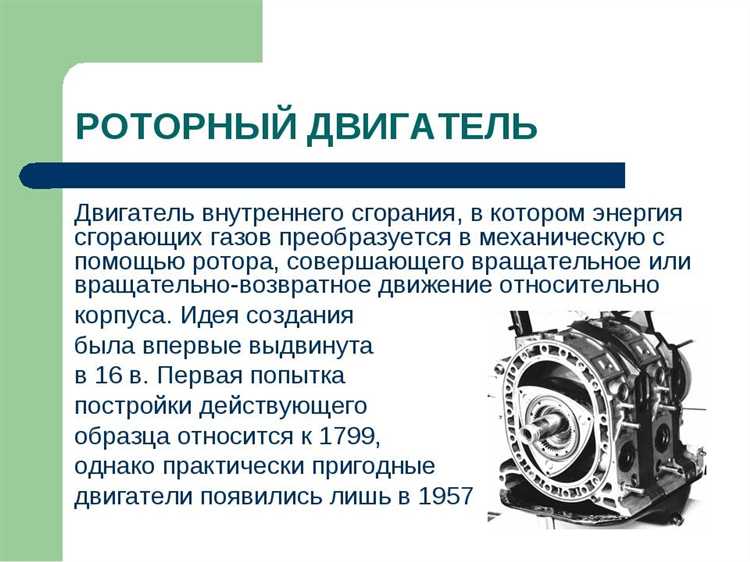 РОТОРНЫЙ ДВИГАТЕЛЬ

Двигатель внутреннего сгорания, в котором энергия сгорающих газов преобразуется в механическую с помощью ротора, совершающего вращательное или вращательно-возвратное движение относительно корпуса. Идея создания была впервые выдвинута в 16 в. Первая попытка постройки действующего образца относится к 1799, однако практически пригодные двигатели появились лишь в 1957